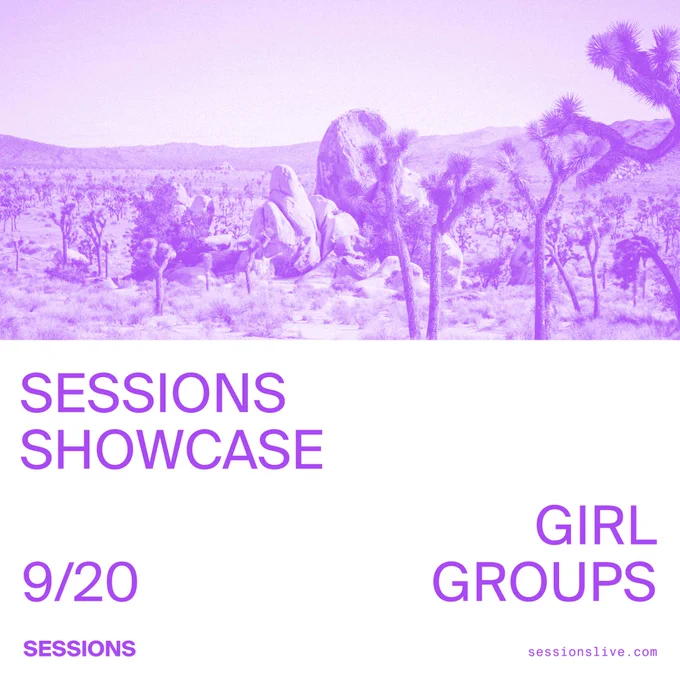 SESSIONS
SHOWCASE

GIRL
GROUPS

9/20

SESSIONS

sessionslive.com